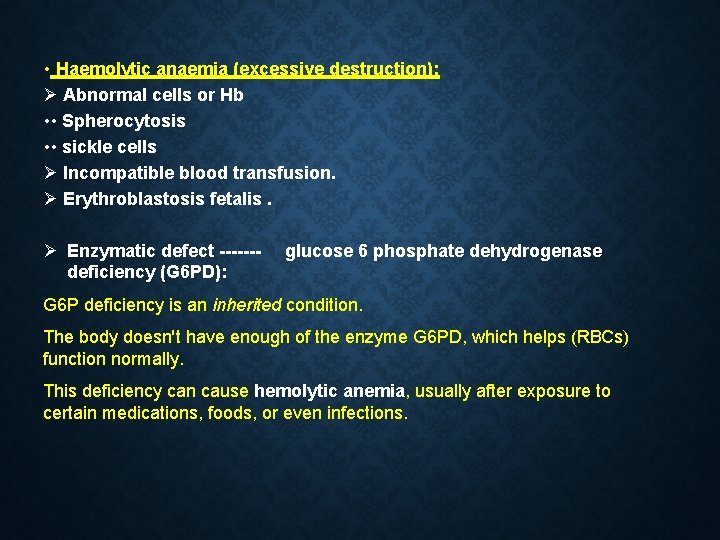 • Haemolytic anaemia (excessive destruction):
➢ Abnormal cells or Hb
•• Spherocytosis
•• sickle cells
➢ Incompatible blood transfusion.
➢ Erythroblastosis fetalis .

➢ Enzymatic defect ------- glucose 6 phosphate dehydrogenase deficiency (G6PD):

G6P deficiency is an inherited condition.

The body doesn't have enough of the enzyme G6PD, which helps (RBCs) function normally.

This deficiency can cause hemolytic anemia, usually after exposure to certain medications, foods, or even infections.